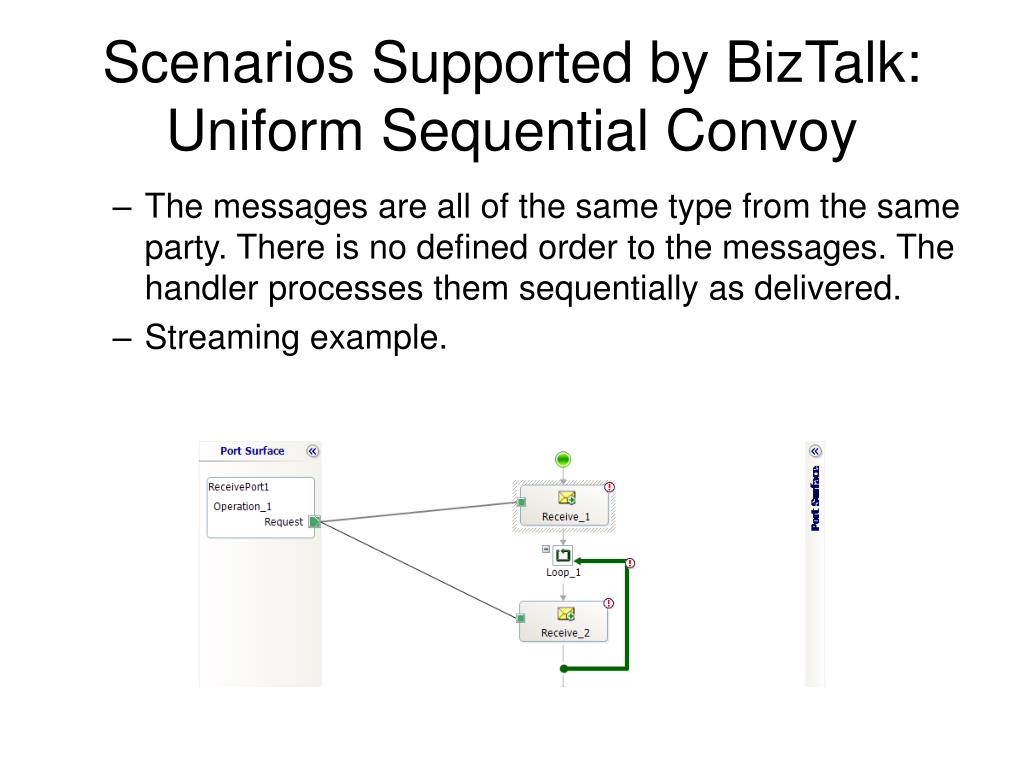 Scenarios Supported by BizTalk: Uniform Sequential Convoy

– The messages are all of the same type from the same party. There is no defined order to the messages. The handler processes them sequentially as delivered.
– Streaming example.

Port Surface

ReceivePort1
Operation_1
Request

Receive_1

Loop_1

Receive_2

Port Surface